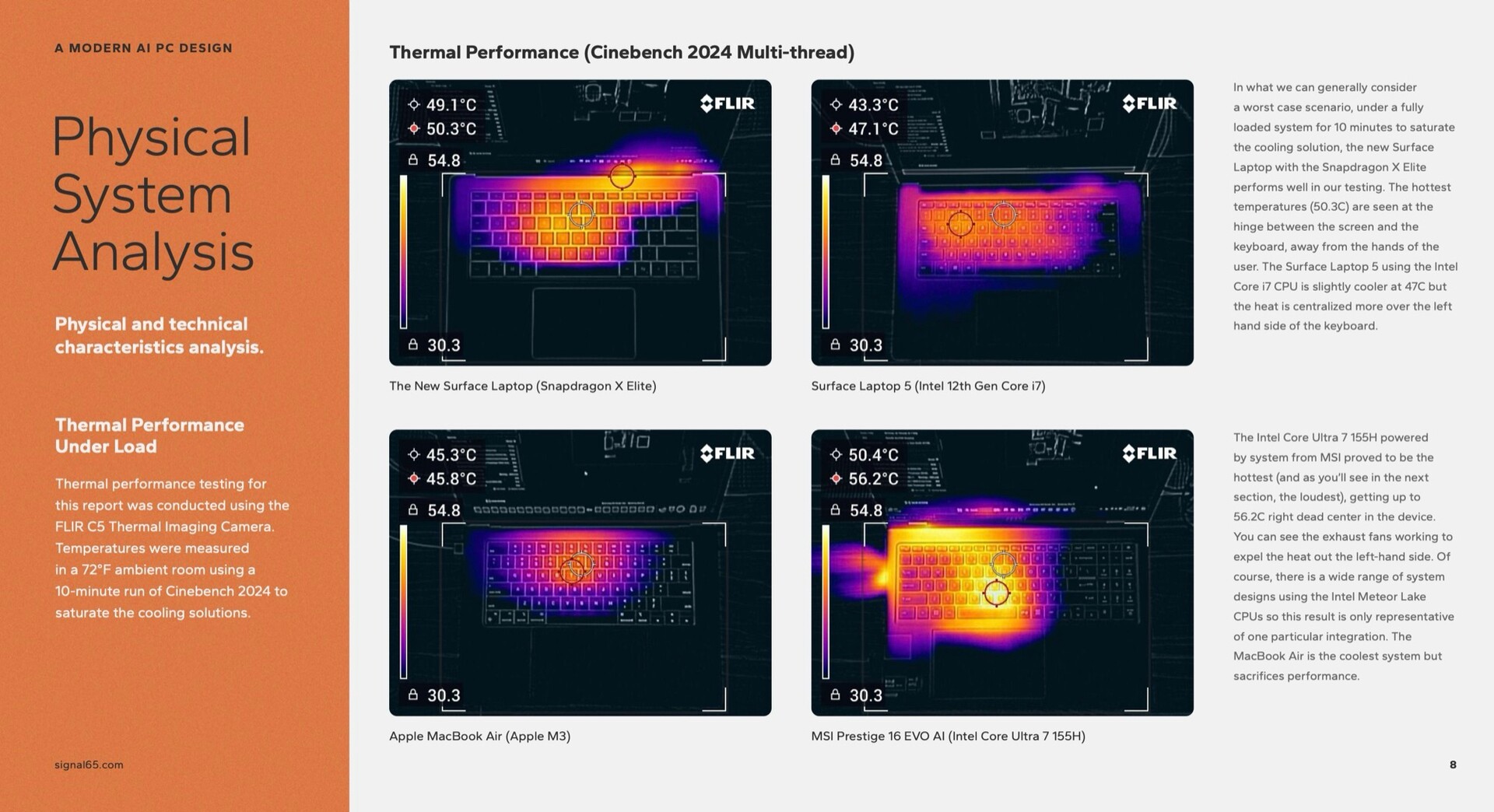 A MODERN AI PC DESIGN

Physical System Analysis

Physical and technical characteristics analysis.

Thermal Performance Under Load

Thermal performance testing for this report was conducted using the FLIR C5 Thermal Imaging Camera. Temperatures were measured in a 72°F ambient room using a 10-minute run of Cinebench 2024 to saturate the cooling solutions.

signal65.com

Thermal Performance (Cinebench 2024 Multi-thread)

49.1°C
50.3°C
54.8
30.3
FLIR

The New Surface Laptop (Snapdragon X Elite)

43.3°C
47.1°C
54.8
30.3
FLIR

Surface Laptop 5 (Intel 12th Gen Core i7)

In what we can generally consider a worst case scenario, under a fully loaded system for 10 minutes to saturate the cooling solution, the new Surface Laptop with the Snapdragon X Elite performs well in our testing. The hottest temperatures (50.3C) are seen at the hinge between the screen and the keyboard, away from the hands of the user. The Surface Laptop 5 using the Intel Core i7 CPU is slightly cooler at 47C but the heat is centralized more over the left hand side of the keyboard.

45.3°C
45.8°C
54.8
30.3
FLIR

Apple MacBook Air (Apple M3)

50.4°C
56.2°C
54.8
30.3
FLIR

MSI Prestige 16 EVO AI (Intel Core Ultra 7 155H)

The Intel Core Ultra 7 155H powered by system from MSI proved to be the hottest (and as you'll see in the next section, the loudest), getting up to 56.2C right dead center in the device. You can see the exhaust fans working to expel the heat out the left-hand side. Of course, there is a wide range of system designs using the Intel Meteor Lake CPUs so this result is only representative of one particular integration. The MacBook Air is the coolest system but sacrifices performance.

8